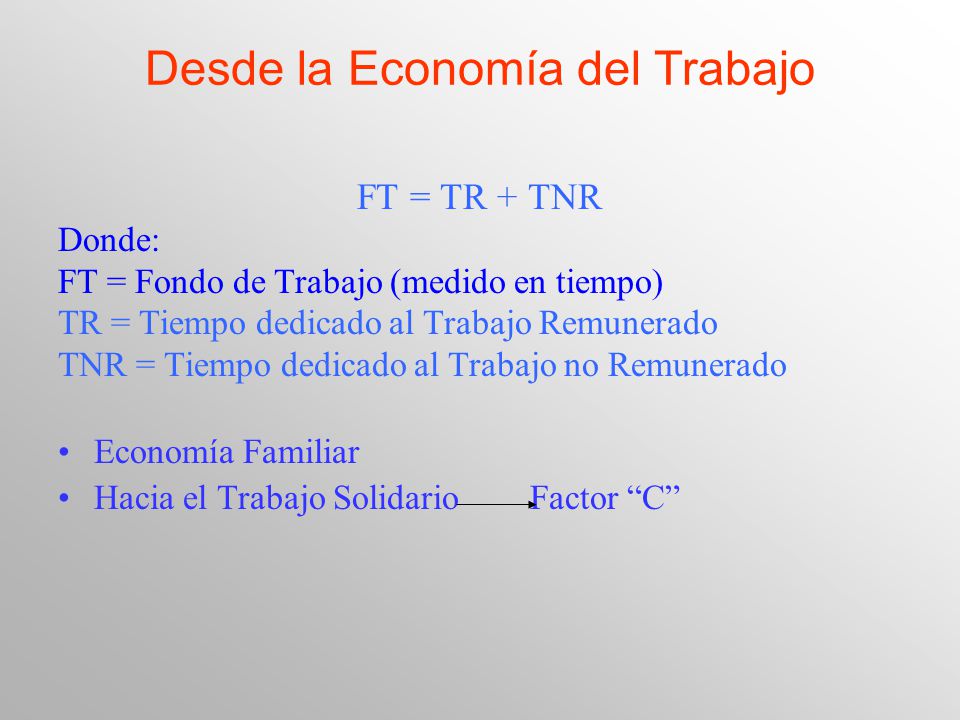 Desde la Economía del Trabajo

FT = TR + TNR

Donde:
FT = Fondo de Trabajo (medido en tiempo)
TR = Tiempo dedicado al Trabajo Remunerado
TNR = Tiempo dedicado al Trabajo no Remunerado

• Economía Familiar
• Hacia el Trabajo Solidario → Factor “C”